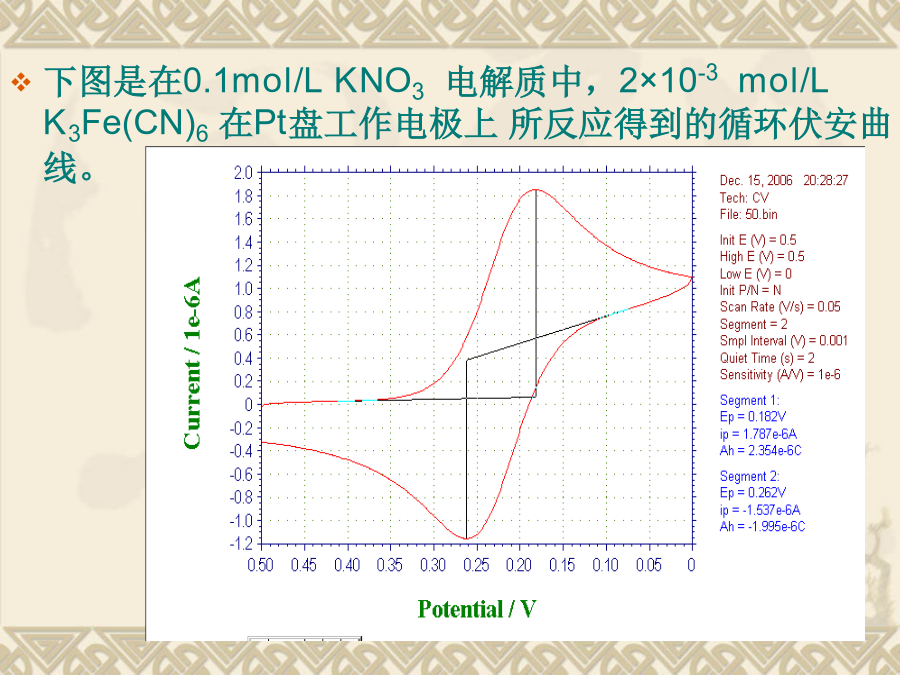 下图是在0.1mol/L $KNO_3$ 电解质中，$2×10^{-3}$ mol/L $K_3Fe(CN)_6$ 在Pt盘工作电极上 所反应得到的循环伏安曲线。

Current / 1e-6A

2.0
1.8
1.6
1.4
1.2
1.0
0.8
0.6
0.4
0.2
0
-0.2
-0.4
-0.6
-0.8
-1.0
-1.2

0.50 0.45 0.40 0.35 0.30 0.25 0.20 0.15 0.10 0.05 0

Potential / V

Dec. 15, 2006 20:28:27
Tech: CV
File: 50.bin

Init E (V) = 0.5
High E (V) = 0.5
Low E (V) = 0
Init P/N = N
Scan Rate (V/s) = 0.05
Segment = 2
Smpl Interval (V) = 0.001
Quiet Time (s) = 2
Sensitivity (A/V) = 1e-6

Segment 1:
Ep = 0.182V
ip = 1.787e-6A
Ah = 2.354e-6C

Segment 2:
Ep = 0.262V
ip = -1.537e-6A
Ah = -1.995e-6C